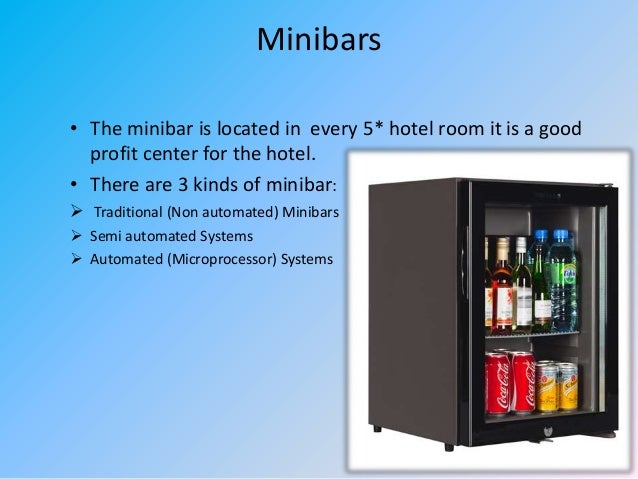 Minibars

• The minibar is located in  every 5* hotel room it is a good profit center for the hotel.

• There are 3 kinds of minibar:

➢ Traditional (Non automated) Minibars

➢ Semi automated Systems

➢ Automated (Microprocessor) Systems

Coca-Cola

Coca-Cola